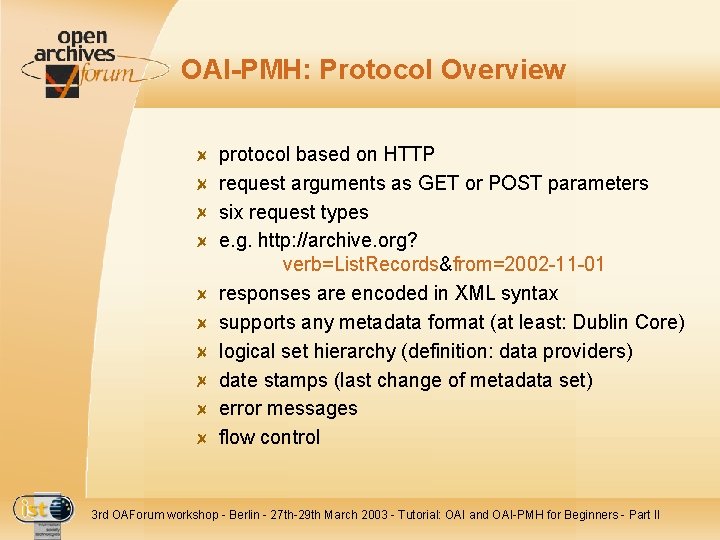 open archives forum

OAI-PMH: Protocol Overview

protocol based on HTTP
request arguments as GET or POST parameters
six request types
e.g. http://archive.org? verb=ListRecords&from=2002-11-01
responses are encoded in XML syntax
supports any metadata format (at least: Dublin Core)
logical set hierarchy (definition: data providers)
date stamps (last change of metadata set)
error messages
flow control

ist

3rd OAForum workshop - Berlin - 27th-29th March 2003 - Tutorial: OAI and OAI-PMH for Beginners - Part II